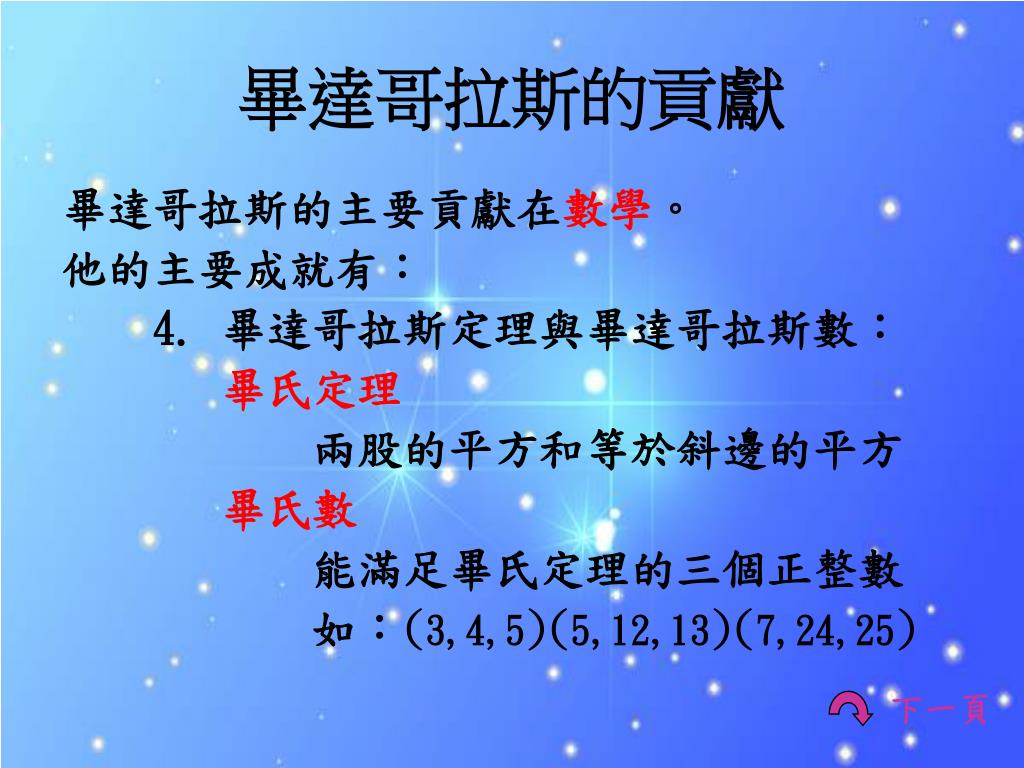 畢達哥拉斯的貢獻

畢達哥拉斯的主要貢獻在數學。
他的主要成就有：

4. 畢達哥拉斯定理與畢達哥拉斯數：

畢氏定理

兩股的平方和等於斜邊的平方

畢氏數

能滿足畢氏定理的三個正整數
如：(3,4,5)(5,12,13)(7,24,25)

下一頁